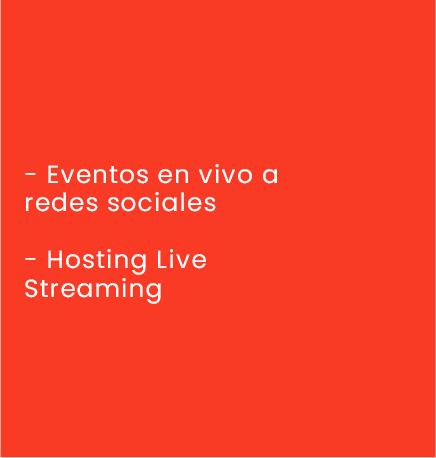 - Eventos en vivo a redes sociales

- Hosting Live Streaming